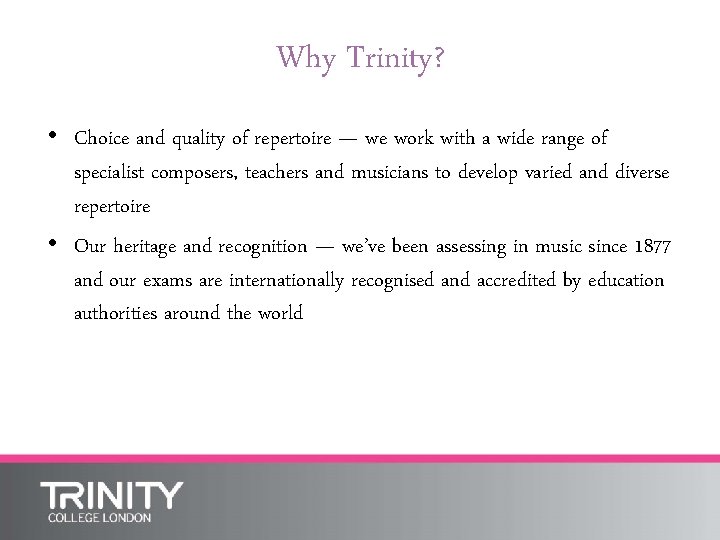 Why Trinity?

• Choice and quality of repertoire — we work with a wide range of specialist composers, teachers and musicians to develop varied and diverse repertoire

• Our heritage and recognition — we've been assessing in music since 1877 and our exams are internationally recognised and accredited by education authorities around the world

TRINITY
COLLEGE LONDON